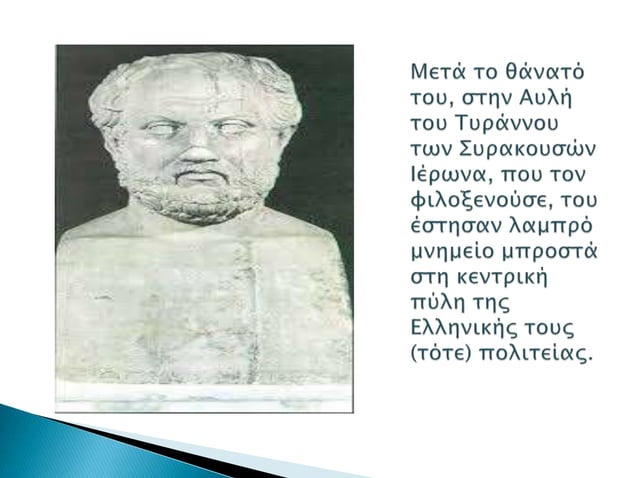 Μετά το θάνατό του, στην Αυλή του Τυράννου των Συρακουσών Ιέρωνα, που τον φιλοξενούσε, του έστησαν λαμπρό μνημείο μπροστά στη κεντρική πύλη της Ελληνικής τους (τότε) πολιτείας.